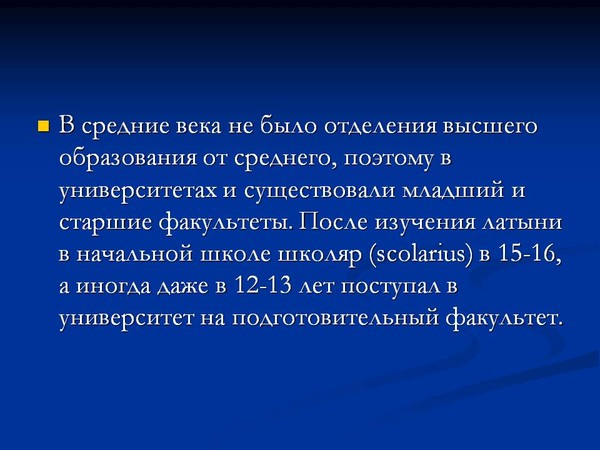 В средние века не было отделения высшего образования от среднего, поэтому в университетах и существовали младший и старшие факультеты. После изучения латыни в начальной школе школяр (scolarius) в 15-16, а иногда даже в 12-13 лет поступал в университет на подготовительный факультет.